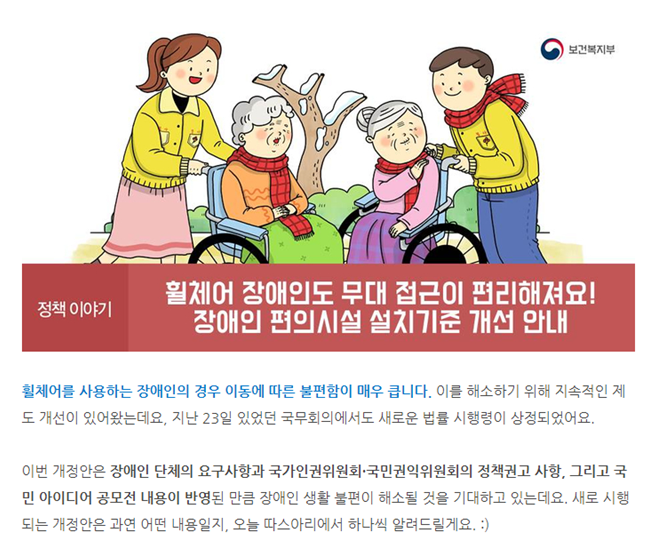 보건복지부

정책 이야기

휠체어 장애인도 무대 접근이 편리해져요!
장애인 편의시설 설치기준 개선 안내

휠체어를 사용하는 장애인의 경우 이동에 따른 불편함이 매우 큽니다. 이를 해소하기 위해 지속적인 제도 개선이 있어왔는데요, 지난 23일 있었던 국무회의에서도 새로운 법률 시행령이 상정되었어요.

이번 개정안은 장애인 단체의 요구사항과 국가인권위원회·국민권익위원회의 정책권고 사항, 그리고 국민 아이디어 공모전 내용이 반영된 만큼 장애인 생활 불편이 해소될 것을 기대하고 있는데요. 새로 시행되는 개정안은 과연 어떤 내용일지, 오늘 따스아리에서 하나씩 알려드릴게요. :)